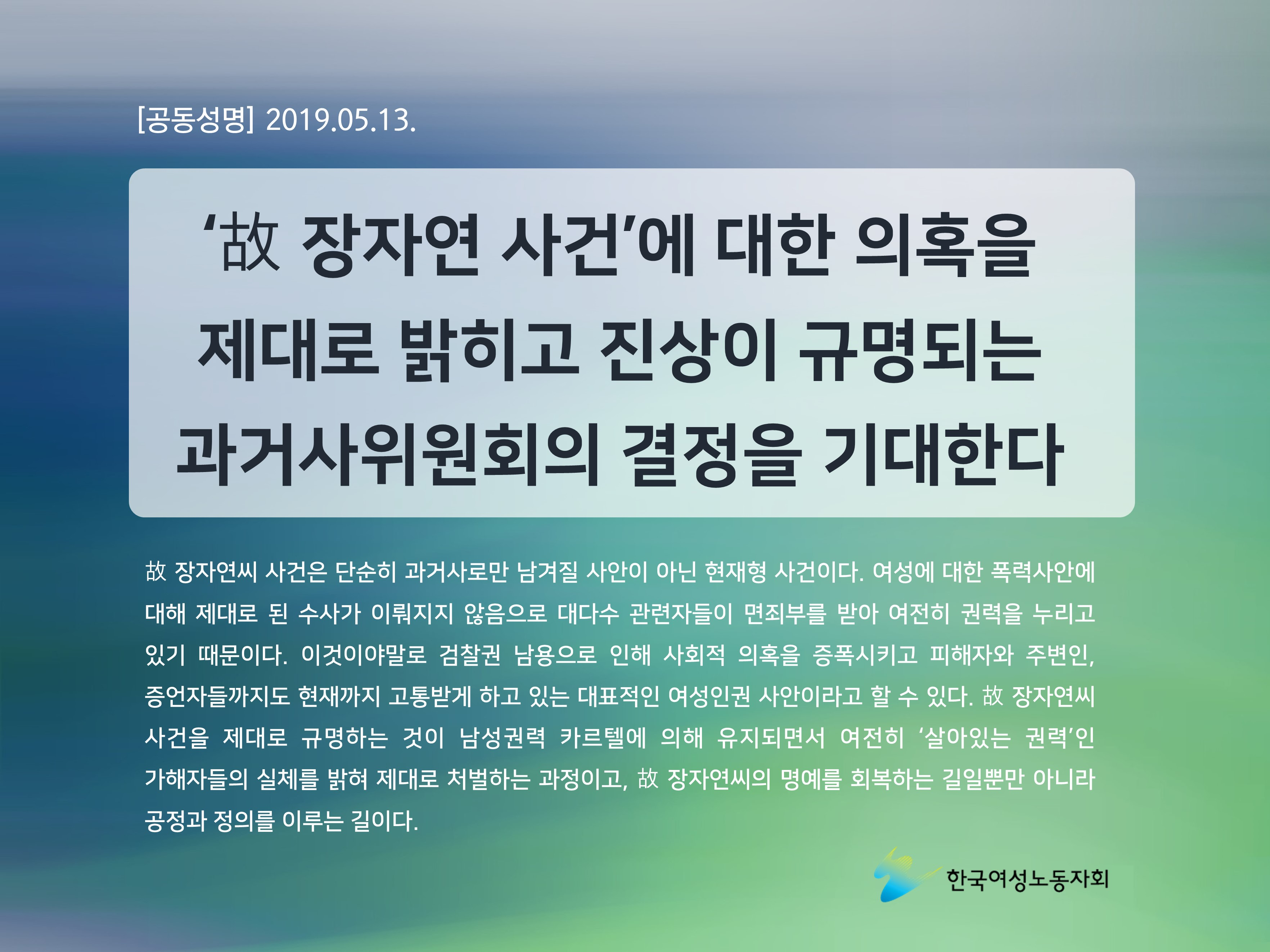 [공동성명] 2019.05.13.

‘故 장자연 사건’에 대한 의혹을 제대로 밝히고 진상이 규명되는 과거사위원회의 결정을 기대한다

故 장자연씨 사건은 단순히 과거사로만 남겨질 사안이 아닌 현재형 사건이다. 여성에 대한 폭력사안에 대해 제대로 된 수사가 이뤄지지 않음으로 대다수 관련자들이 면죄부를 받아 여전히 권력을 누리고 있기 때문이다. 이것이야말로 검찰권 남용으로 인해 사회적 의혹을 증폭시키고 피해자와 주변인, 증언자들까지도 현재까지 고통받게 하고 있는 대표적인 여성인권 사안이라고 할 수 있다. 故 장자연씨 사건을 제대로 규명하는 것이 남성권력 카르텔에 의해 유지되면서 여전히 ‘살아있는 권력’인 가해자들의 실체를 밝혀 제대로 처벌하는 과정이고, 故 장자연씨의 명예를 회복하는 길일뿐만 아니라 공정과 정의를 이루는 길이다.

한국여성노동자회